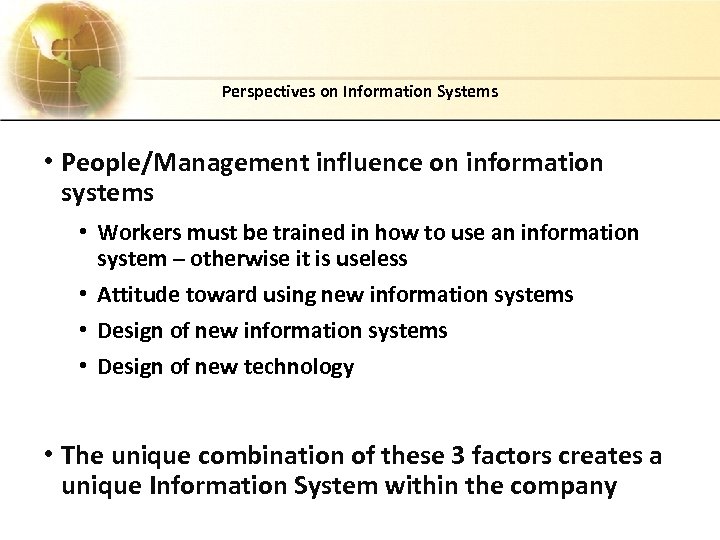 Perspectives on Information Systems

• People/Management influence on information systems

• Workers must be trained in how to use an information system – otherwise it is useless

• Attitude toward using new information systems

• Design of new information systems

• Design of new technology

• The unique combination of these 3 factors creates a unique Information System within the company